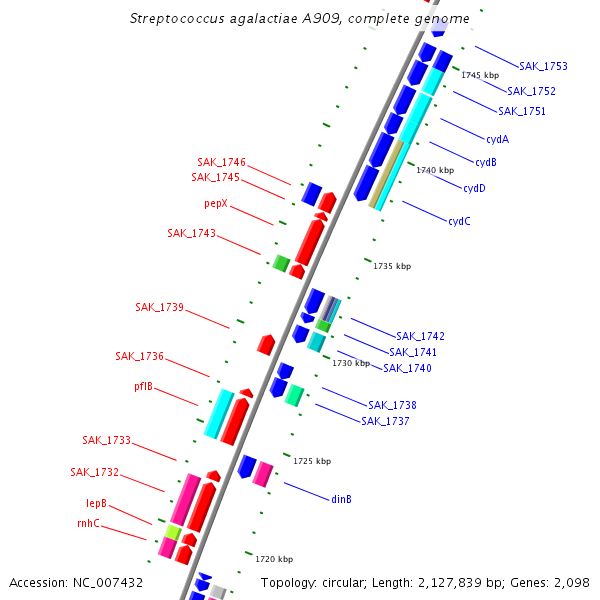 Streptococcus agalactiae A909, complete genome

SAK_1753
1745 kbp
SAK_1752
SAK_1751
cydA
cydB
1740 kbp
cydD
cydC
SAK_1746
SAK_1745
pepX
SAK_1743
1735 kbp
SAK_1739
SAK_1742
SAK_1741
1730 kbp
SAK_1740
SAK_1736
pflB
SAK_1738
SAK_1737
SAK_1733
1725 kbp
SAK_1732
dinB
lepB
rnhC
1720 kbp

Accession: NC_007432
Topology: circular; Length: 2,127,839 bp; Genes: 2,098